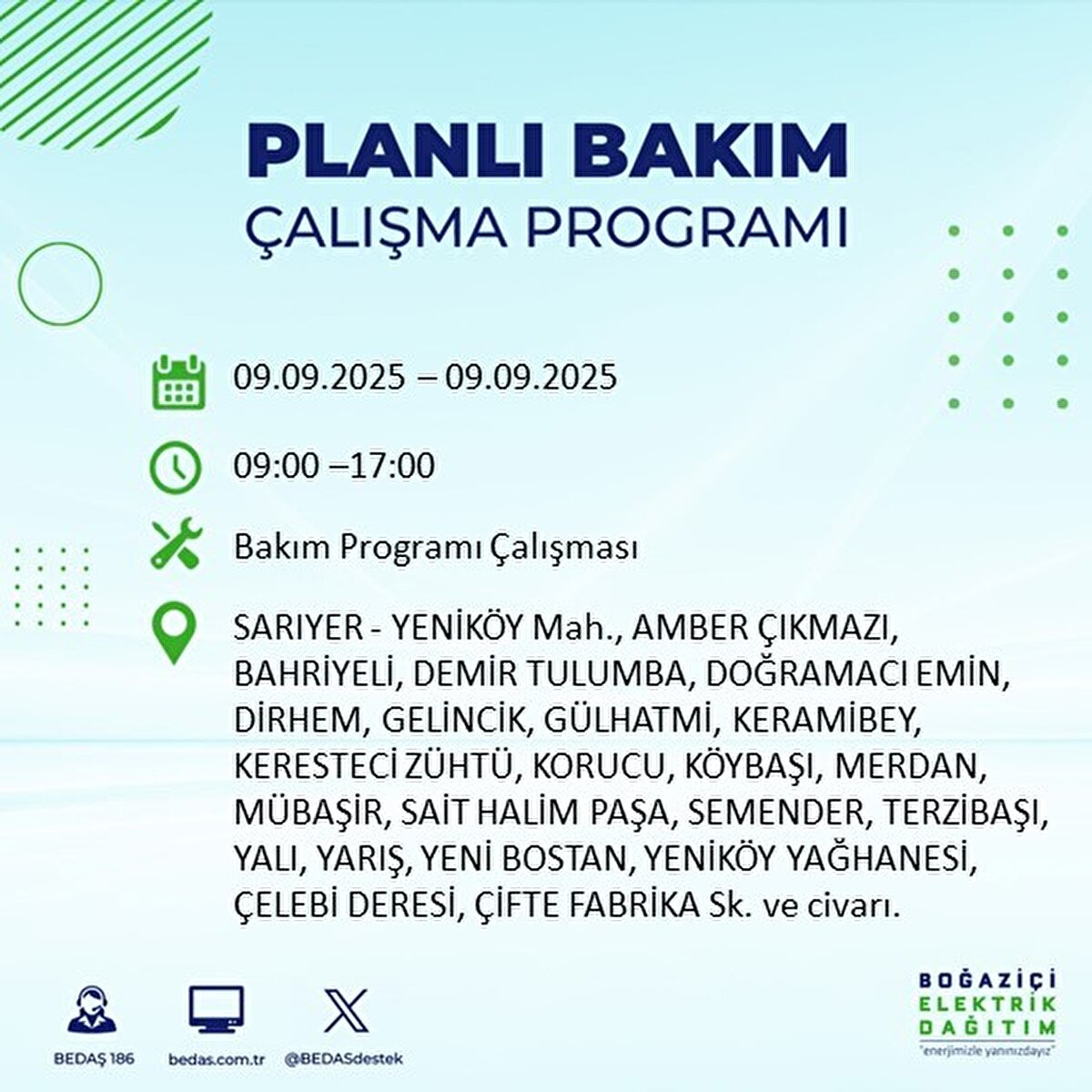 PLANLI BAKIM
ÇALIŞMA PROGRAMI

09.09.2025 – 09.09.2025

09:00 –17:00

Bakım Programı Çalışması

SARIYER - YENİKÖY Mah., AMBER ÇIKMAZI, BAHRİYELİ, DEMİR TULUMBA, DOĞRAMACI EMİN, DİRHEM, GELİNCİK, GÜLHATMİ, KERAMİBEY, KERESTECİ ZÜHTÜ, KORUCU, KÖYBAŞI, MERDAN, MÜBAŞİR, SAİT HALİM PAŞA, SEMENDER, TERZİBAŞI, YALI, YARIŞ, YENİ BOSTAN, YENİKÖY YAĞHANESİ, ÇELEBİ DERESİ, ÇİFTE FABRİKA Sk. ve civarı.

BEDAŞ 186
bedas.com.tr
@BEDASdestek

BOĞAZİÇİ
ELEKTRİK
DAĞITIM
"enerjimizle yanınızdayız"